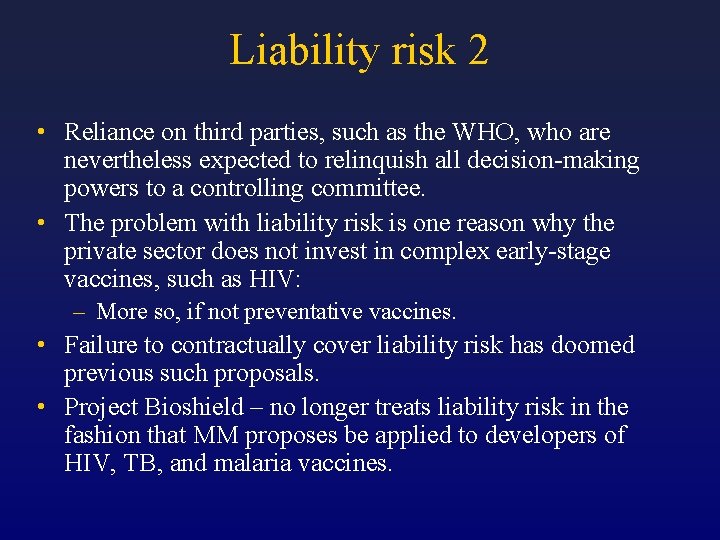 Liability risk 2

• Reliance on third parties, such as the WHO, who are nevertheless expected to relinquish all decision-making powers to a controlling committee.

• The problem with liability risk is one reason why the private sector does not invest in complex early-stage vaccines, such as HIV:

– More so, if not preventative vaccines.

• Failure to contractually cover liability risk has doomed previous such proposals.

• Project Bioshield – no longer treats liability risk in the fashion that MM proposes be applied to developers of HIV, TB, and malaria vaccines.